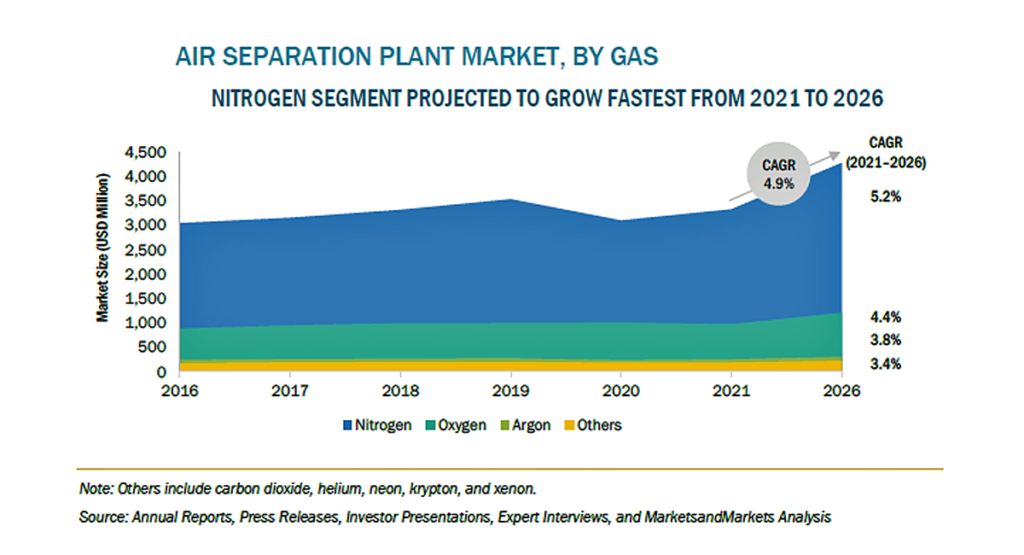 AIR SEPARATION PLANT MARKET, BY GAS

NITROGEN SEGMENT PROJECTED TO GROW FASTEST FROM 2021 TO 2026

Market Size (USD Million)

4,500
4,000
3,500
3,000
2,500
2,000
1,500
1,000
500
0

2016 2017 2018 2019 2020 2021 2026

CAGR 4.9%

CAGR (2021–2026)

5.2%
4.4%
3.8%
3.4%

Nitrogen Oxygen Argon Others

Note: Others include carbon dioxide, helium, neon, krypton, and xenon.

Source: Annual Reports, Press Releases, Investor Presentations, Expert Interviews, and MarketsandMarkets Analysis